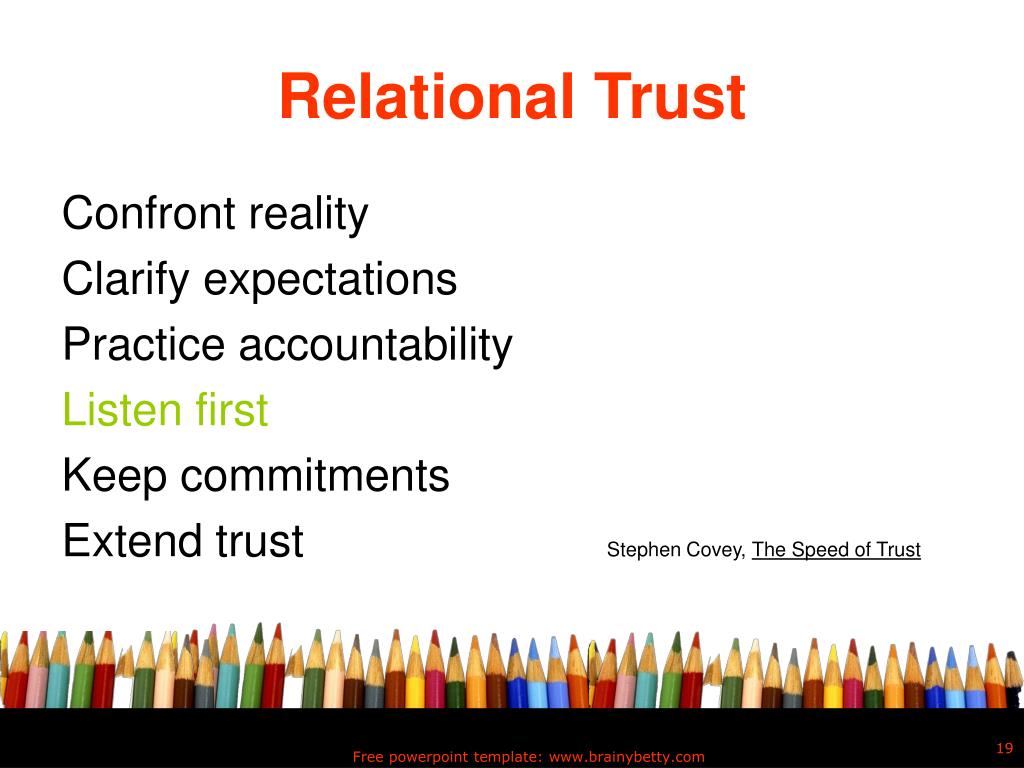 Relational Trust

Confront reality
Clarify expectations
Practice accountability
Listen first
Keep commitments
Extend trust

Stephen Covey, The Speed of Trust

Free powerpoint template: www.brainybetty.com

19